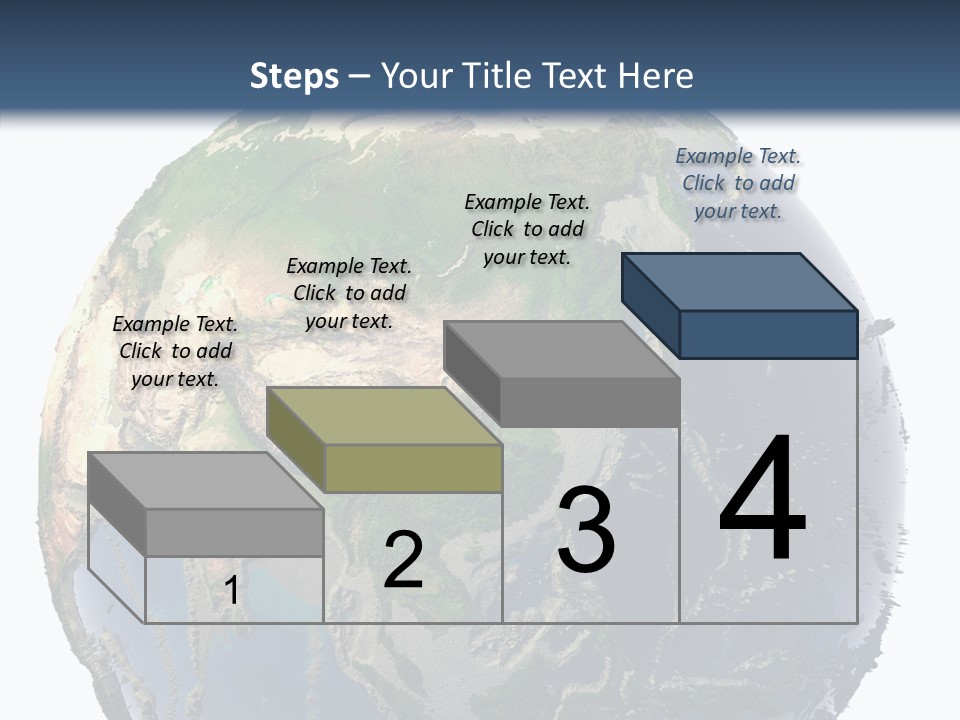 Steps – Your Title Text Here

Example Text. Click to add your text.

Example Text. Click to add your text.

Example Text. Click to add your text.

Example Text. Click to add your text.

1

2

3

4